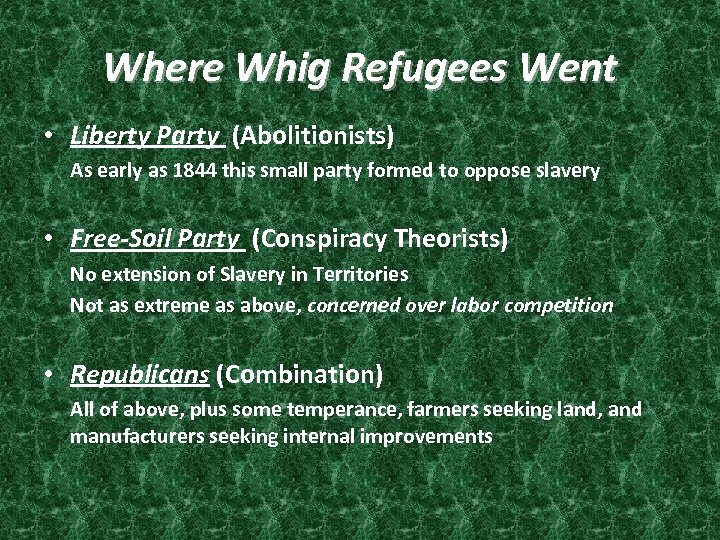 Where Whig Refugees Went

• Liberty Party (Abolitionists)
As early as 1844 this small party formed to oppose slavery

• Free-Soil Party (Conspiracy Theorists)
No extension of Slavery in Territories
Not as extreme as above, concerned over labor competition

• Republicans (Combination)
All of above, plus some temperance, farmers seeking land, and manufacturers seeking internal improvements